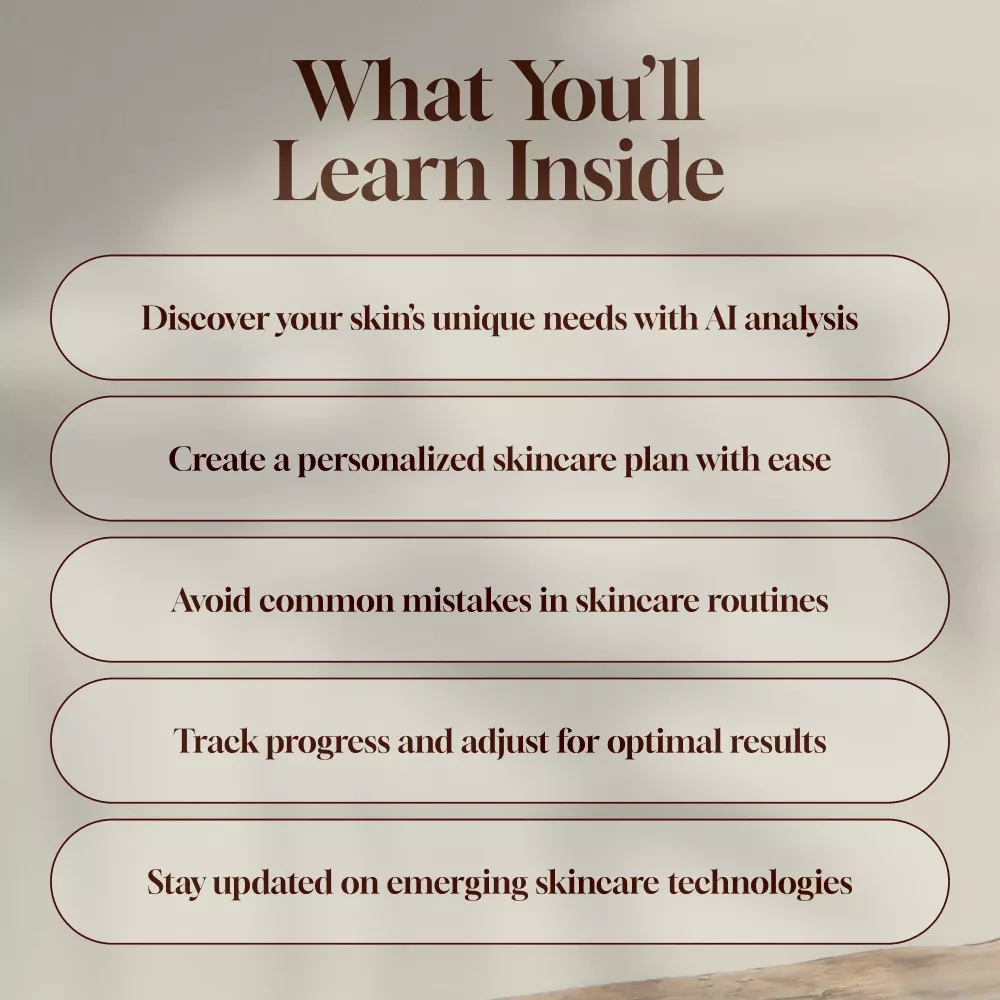 What You'll Learn Inside

Discover your skin's unique needs with AI analysis

Create a personalized skincare plan with ease

Avoid common mistakes in skincare routines

Track progress and adjust for optimal results

Stay updated on emerging skincare technologies